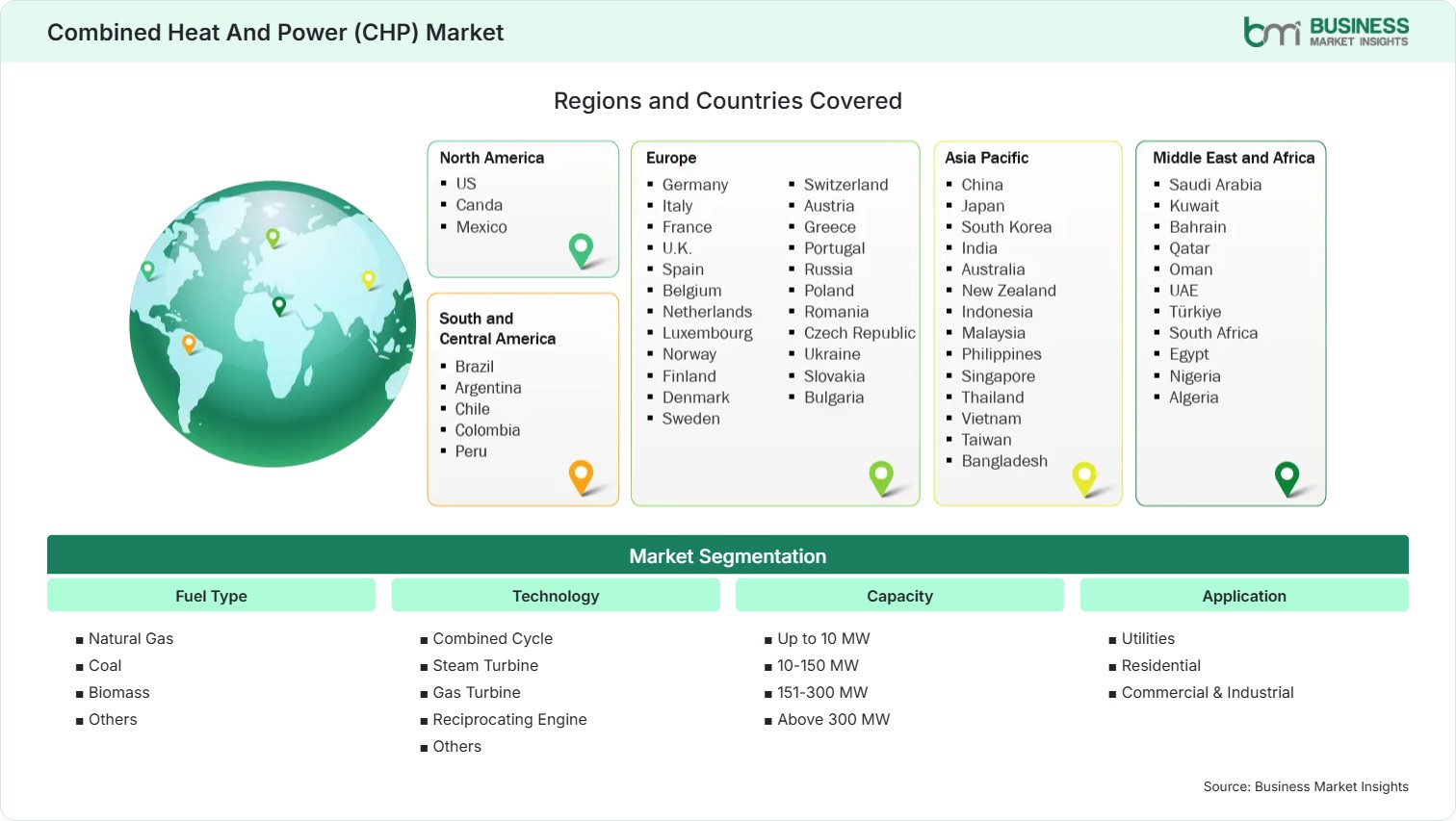 Combined Heat And Power (CHP) Market

bmi BUSINESS MARKET INSIGHTS

Regions and Countries Covered

North America
- US
- Canda
- Mexico

South and Central America
- Brazil
- Argentina
- Chile
- Colombia
- Peru

Europe
- Germany
- Italy
- France
- U.K.
- Spain
- Belgium
- Netherlands
- Luxembourg
- Norway
- Finland
- Denmark
- Sweden
- Switzerland
- Austria
- Greece
- Portugal
- Russia
- Poland
- Romania
- Czech Republic
- Ukraine
- Slovakia
- Bulgaria

Asia Pacific
- China
- Japan
- South Korea
- India
- Australia
- New Zealand
- Indonesia
- Malaysia
- Philippines
- Singapore
- Thailand
- Vietnam
- Taiwan
- Bangladesh

Middle East and Africa
- Saudi Arabia
- Kuwait
- Bahrain
- Qatar
- Oman
- UAE
- Türkiye
- South Africa
- Egypt
- Nigeria
- Algeria

Market Segmentation

Fuel Type
- Natural Gas
- Coal
- Biomass
- Others

Technology
- Combined Cycle
- Steam Turbine
- Gas Turbine
- Reciprocating Engine
- Others

Capacity
- Up to 10 MW
- 10-150 MW
- 151-300 MW
- Above 300 MW

Application
- Utilities
- Residential
- Commercial & Industrial

Source: Business Market Insights